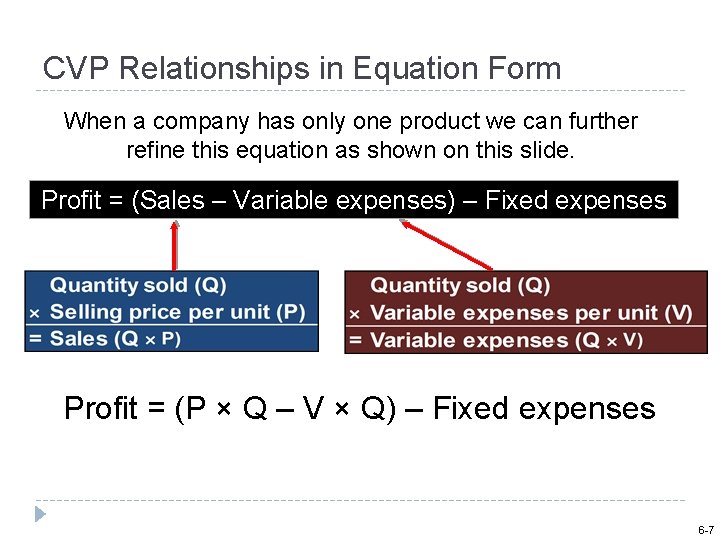 CVP Relationships in Equation Form

When a company has only one product we can further refine this equation as shown on this slide.

Profit = (Sales – Variable expenses) – Fixed expenses

Quantity sold (Q)
× Selling price per unit (P)
= Sales (Q × P)

Quantity sold (Q)
× Variable expenses per unit (V)
= Variable expenses (Q × V)

Profit = (P × Q – V × Q) – Fixed expenses

6-7